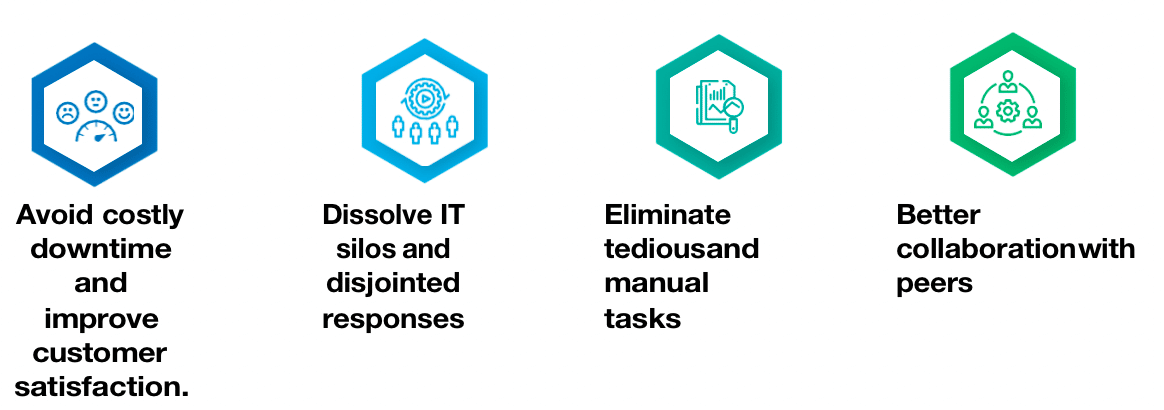 Avoid costly downtime and improve customer satisfaction.

Dissolve IT silos and disjointed responses

Eliminate tediousand manual tasks

Better collaborationwith peers